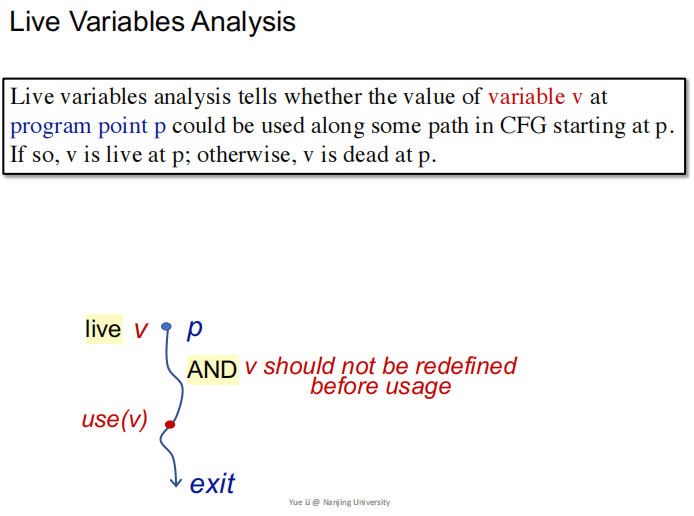 Live Variables Analysis

Live variables analysis tells whether the value of variable v at program point p could be used along some path in CFG starting at p. If so, v is live at p; otherwise, v is dead at p.

live v p

AND v should not be redefined before usage

use(v)

exit

Yue Li @ Nanjing University